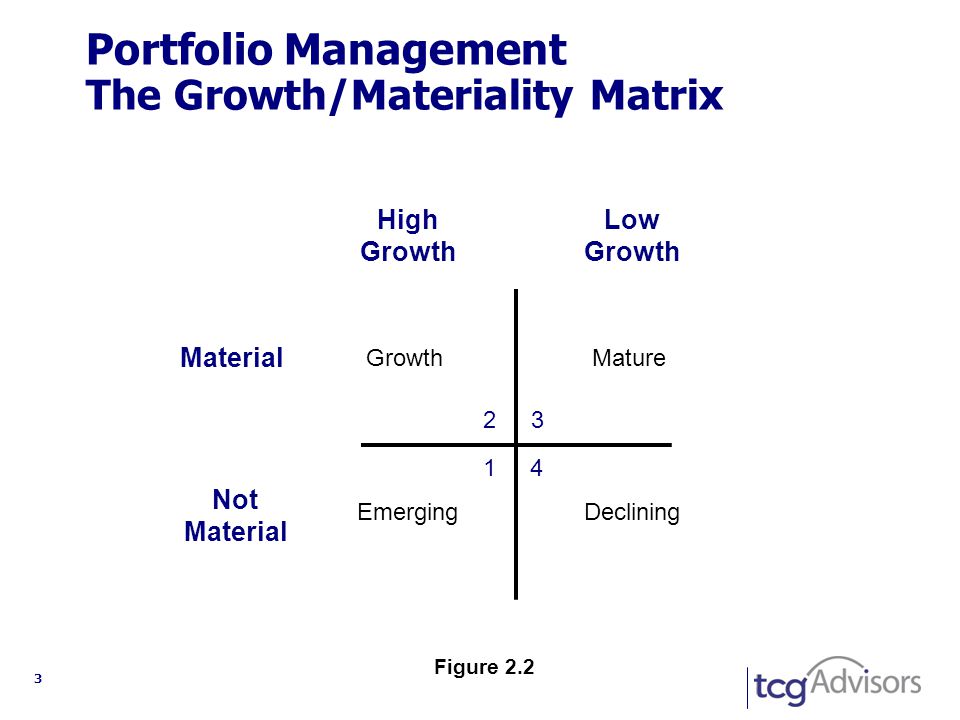 Portfolio Management
The Growth/Materiality Matrix

High Growth

Low Growth

Material

Growth

Mature

2

3

1

4

Not Material

Emerging

Declining

Figure 2.2

3

tcg Advisors